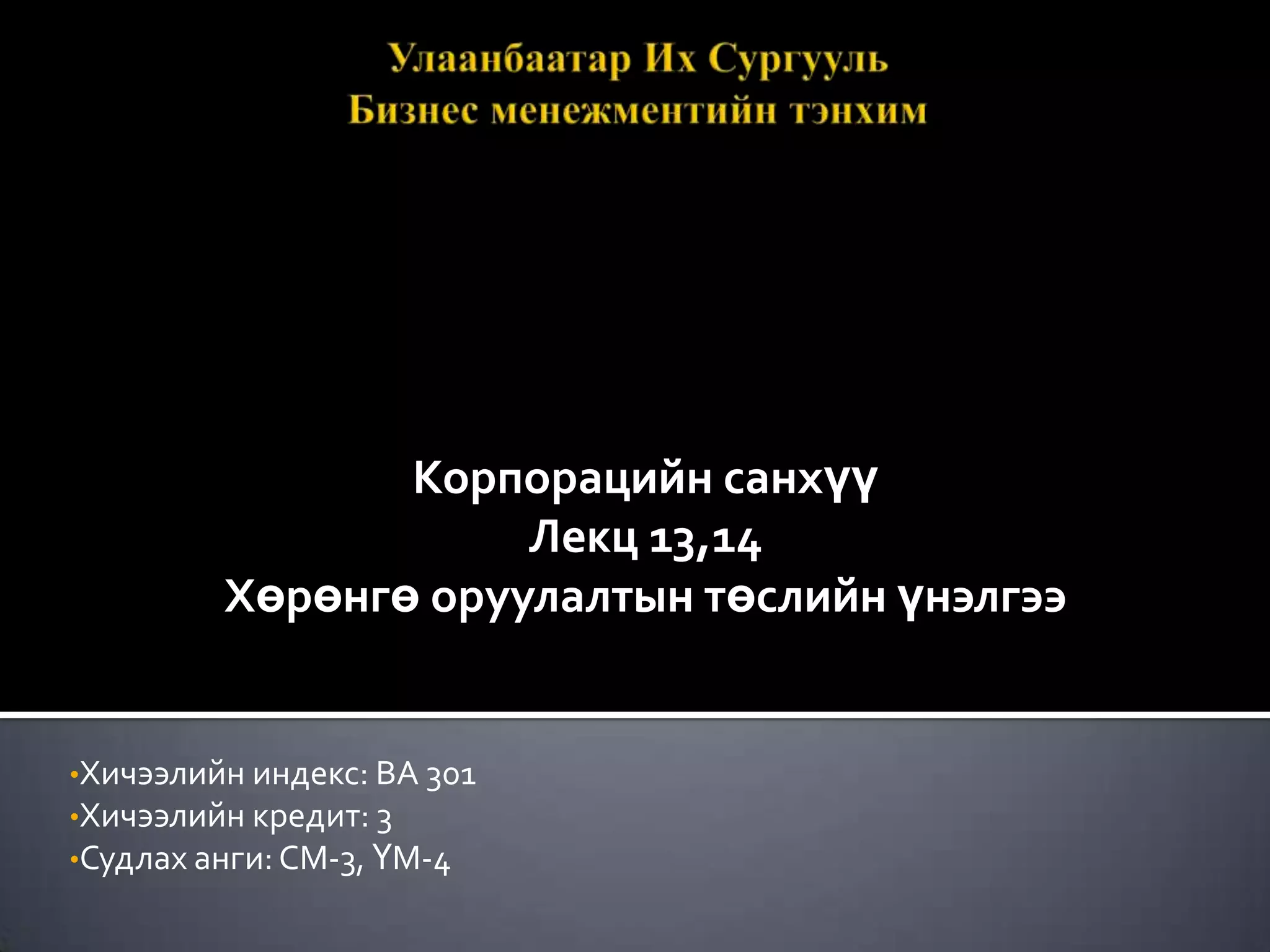 Улаанбаатар Их Сургууль
Бизнес менежментийн тэнхим

Корпорацийн санхүү
Лекц 13,14
Хөрөнгө оруулалтын төслийн үнэлгээ

•Хичээлийн индекс: BA 301
•Хичээлийн кредит: 3
•Судлах анги: СМ-3, ҮМ-4